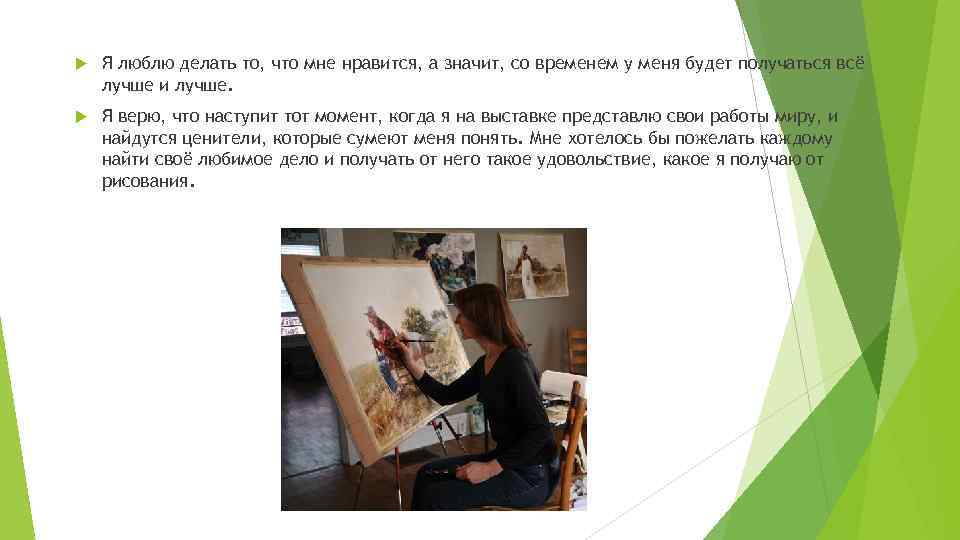 Я люблю делать то, что мне нравится, а значит, со временем у меня будет получаться всё лучше и лучше.

Я верю, что наступит тот момент, когда я на выставке представлю свои работы миру, и найдутся ценители, которые сумеют меня понять. Мне хотелось бы пожелать каждому найти своё любимое дело и получать от него такое удовольствие, какое я получаю от рисования.